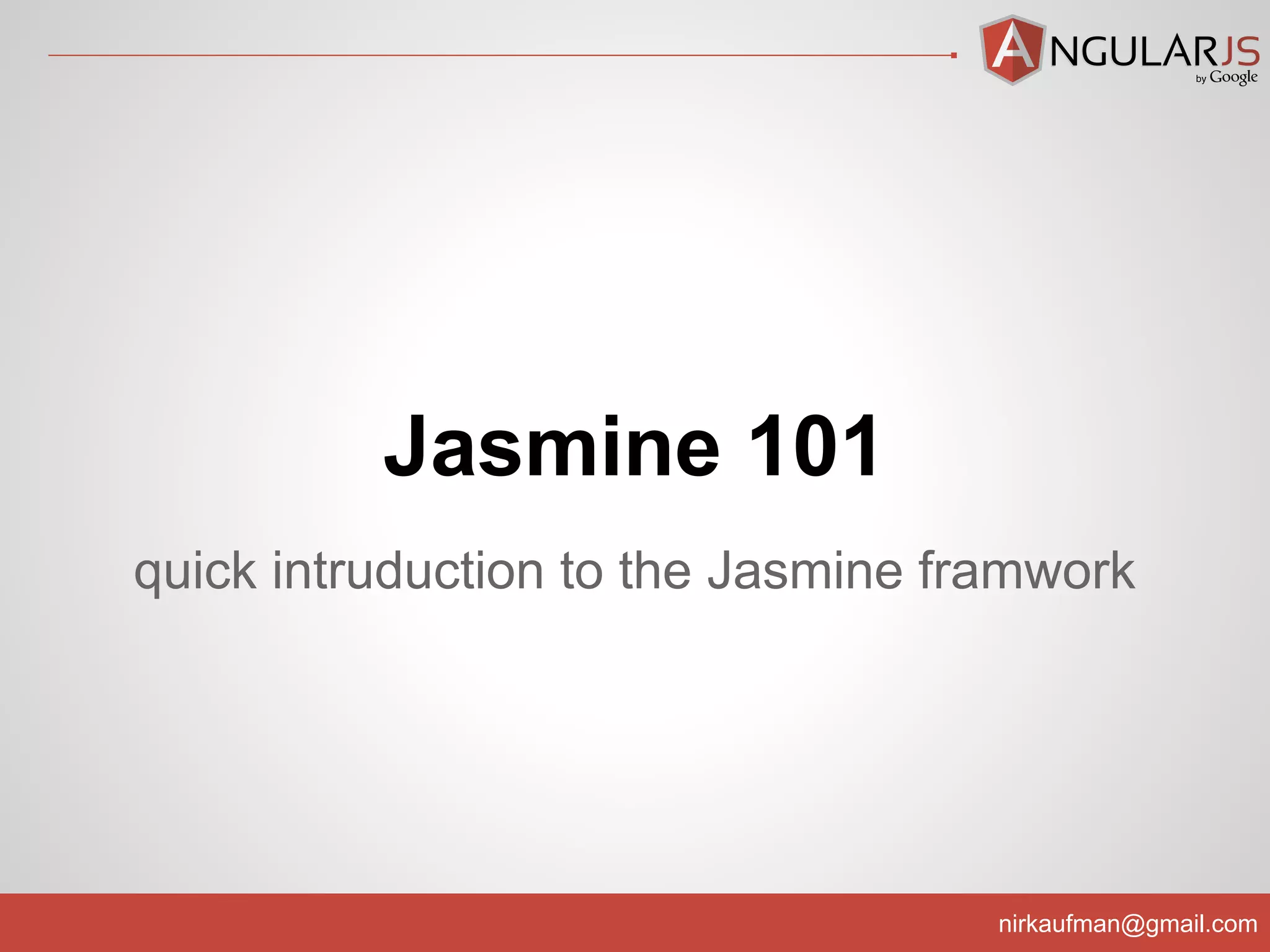 ANGULARJS
by Google

Jasmine 101

quick intruduction to the Jasmine framwork

nirkaufman@gmail.com